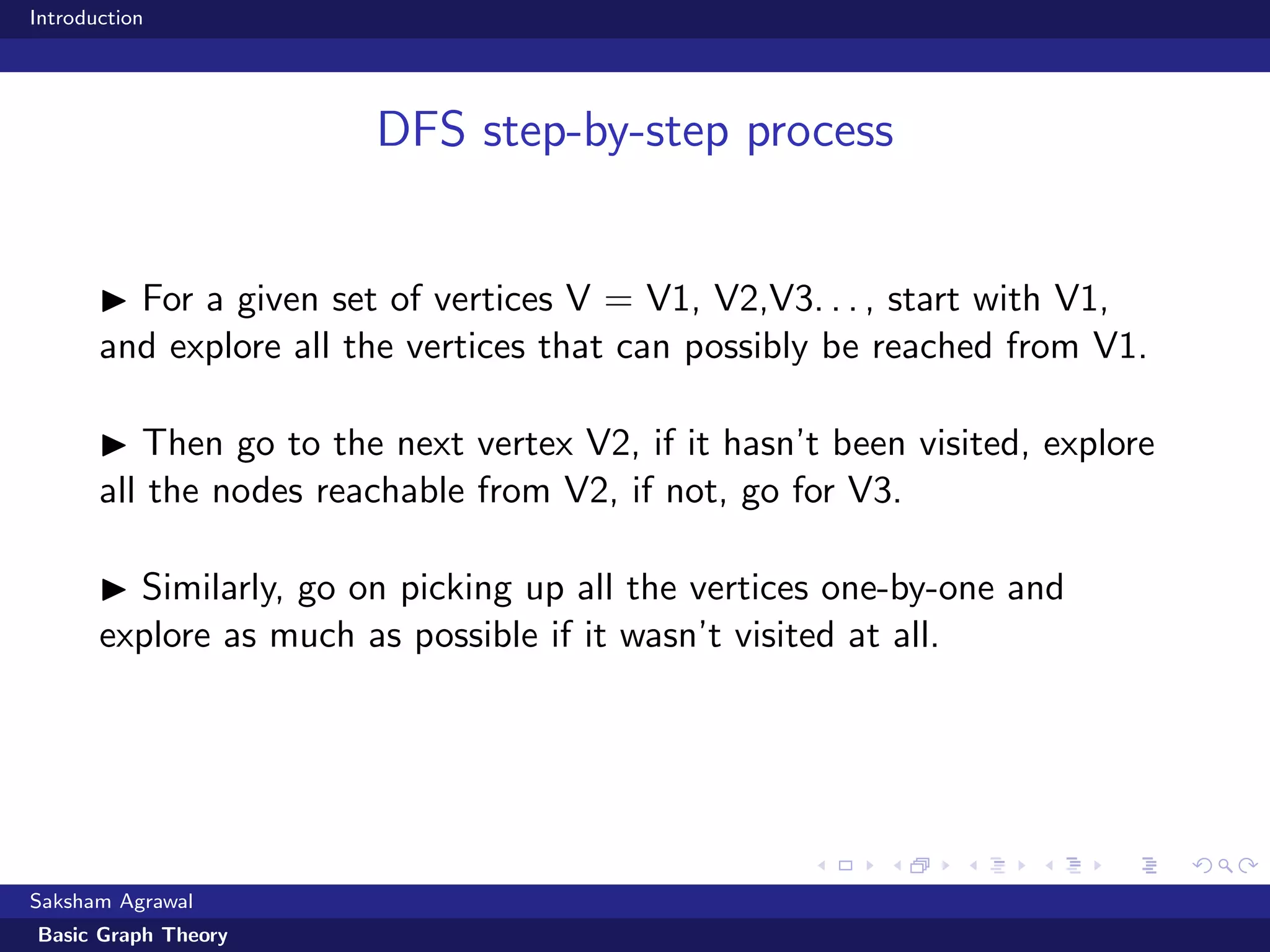 Introduction

DFS step-by-step process

▶ For a given set of vertices V = V1, V2,V3. . . , start with V1, and explore all the vertices that can possibly be reached from V1.

▶ Then go to the next vertex V2, if it hasn't been visited, explore all the nodes reachable from V2, if not, go for V3.

▶ Similarly, go on picking up all the vertices one-by-one and explore as much as possible if it wasn't visited at all.

Saksham Agrawal

Basic Graph Theory